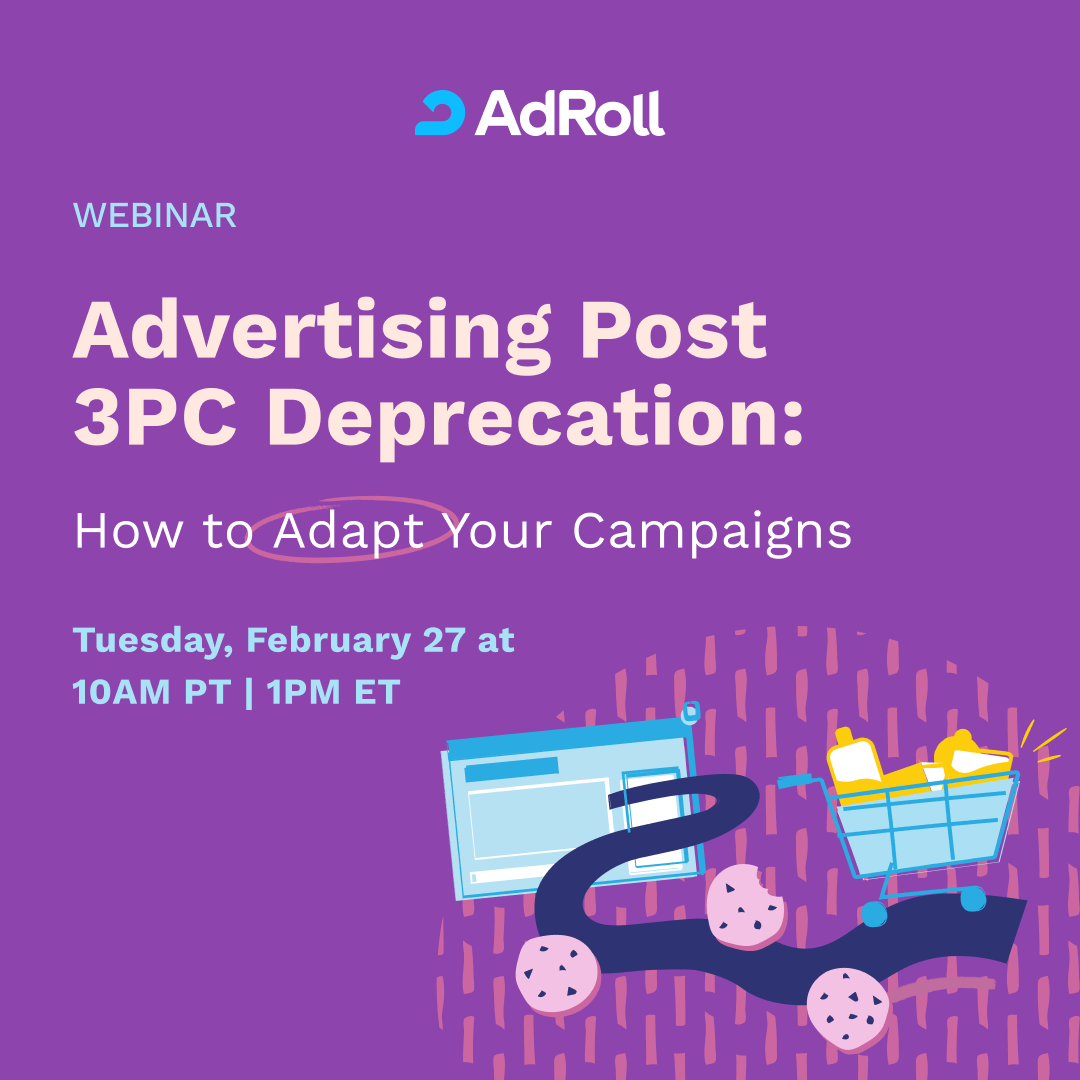 AdRoll

WEBINAR

Advertising Post 3PC Deprecation:

How to Adapt Your Campaigns

Tuesday, February 27 at 10AM PT | 1PM ET